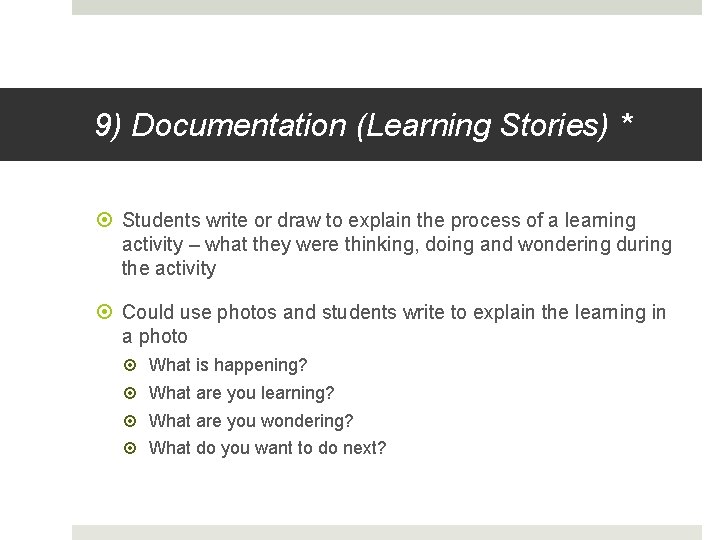 9) Documentation (Learning Stories) *

Students write or draw to explain the process of a learning activity – what they were thinking, doing and wondering during the activity

Could use photos and students write to explain the learning in a photo

What is happening?

What are you learning?

What are you wondering?

What do you want to do next?